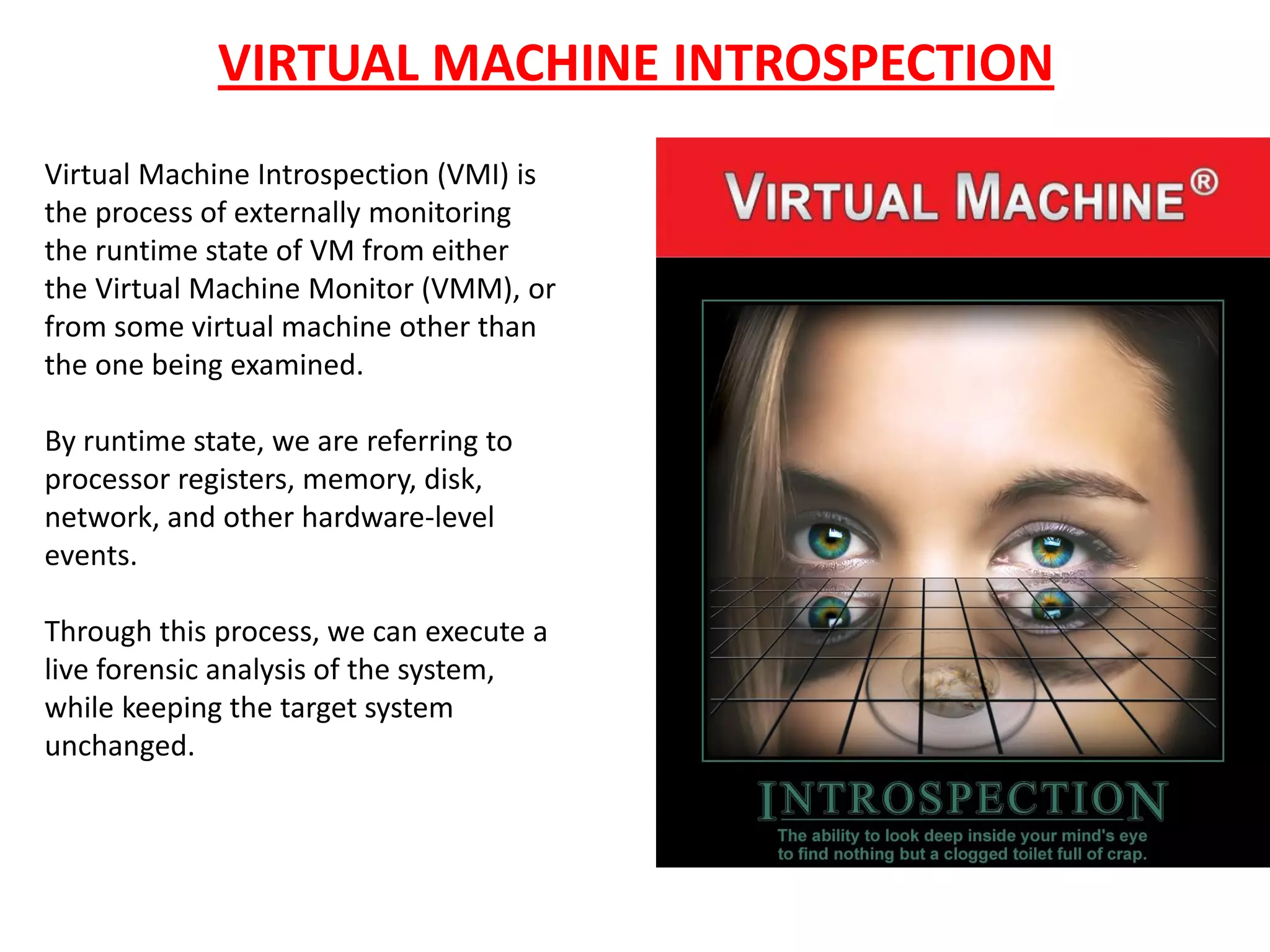 VIRTUAL MACHINE INTROSPECTION

Virtual Machine Introspection (VMI) is the process of externally monitoring the runtime state of VM from either the Virtual Machine Monitor (VMM), or from some virtual machine other than the one being examined.

By runtime state, we are referring to processor registers, memory, disk, network, and other hardware-level events.

Through this process, we can execute a live forensic analysis of the system, while keeping the target system unchanged.

VIRTUAL MACHINE®

INTROSPECTION

The ability to look deep inside your mind's eye to find nothing but a clogged toilet full of crap.